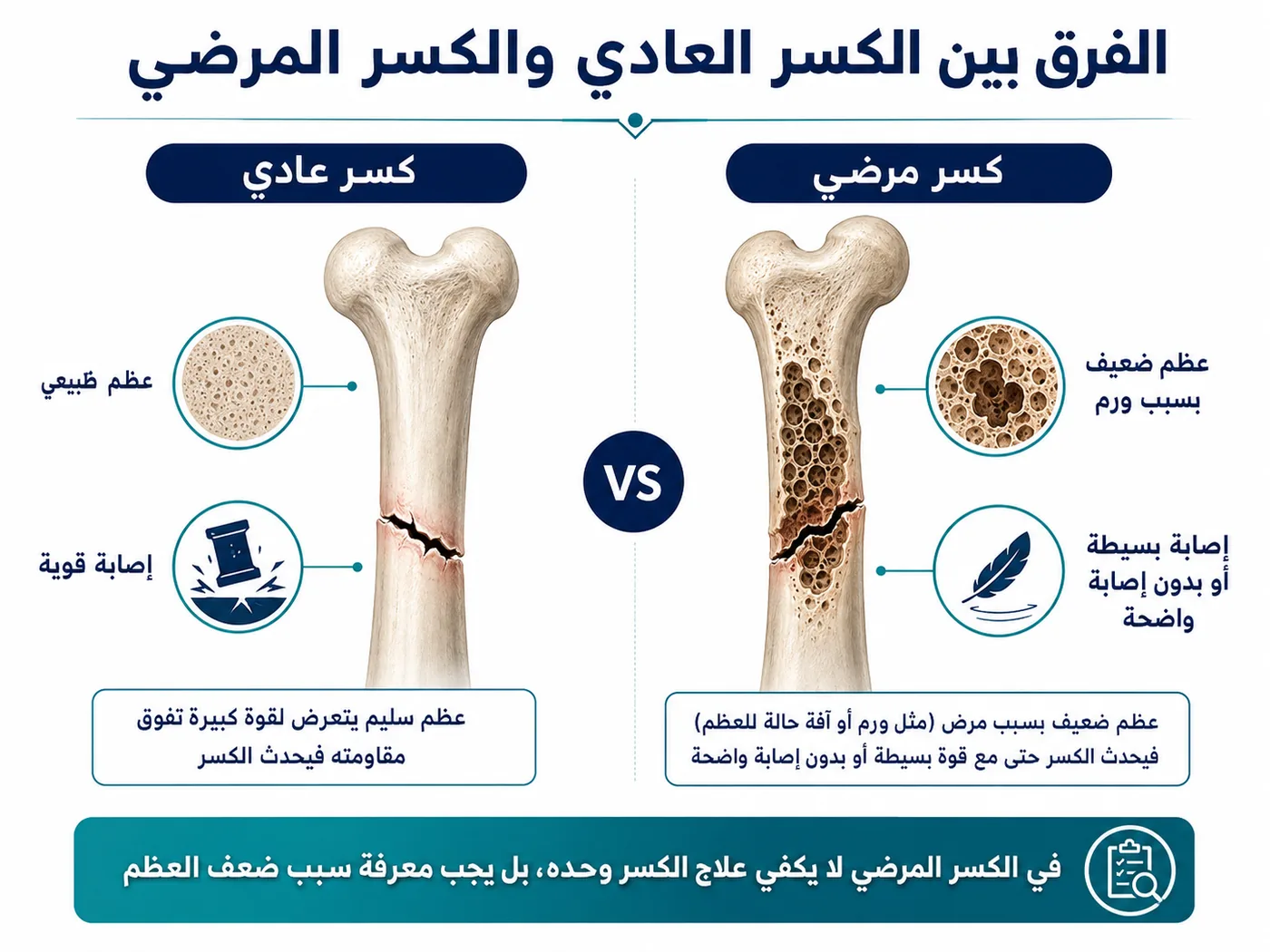 الفرق بين الكسر العادي والكسر المرضي

كسر مرضي

عظم ضعيف بسبب ورم

إصابة بسيطة أو بدون إصابة واضحة

عظم ضعيف بسبب مرض (مثل ورم أو آفة حالة للعظم) فيحدث الكسر حتى مع قوة بسيطة أو بدون إصابة واضحة

VS

كسر عادي

عظم طبيعي

إصابة قوية

عظم سليم يتعرض لقوة كبيرة تفوق مقاومته فيحدث الكسر

في الكسر المرضي لا يكفي علاج الكسر وحده، بل يجب معرفة سبب ضعف العظم